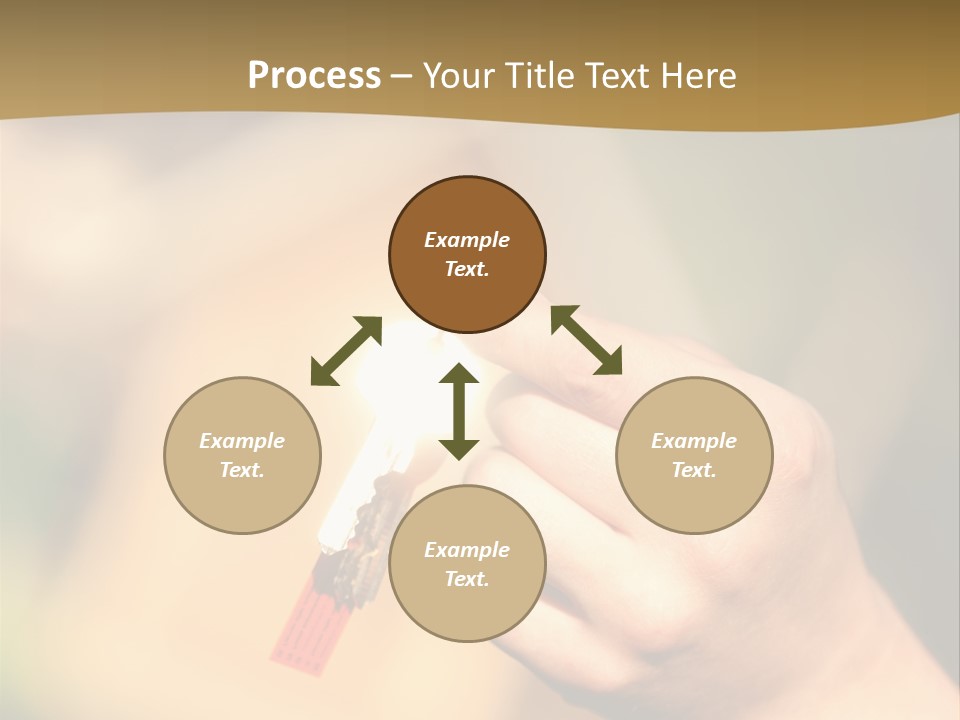 Process – Your Title Text Here

Example Text.

Example Text.

Example Text.

Example Text.